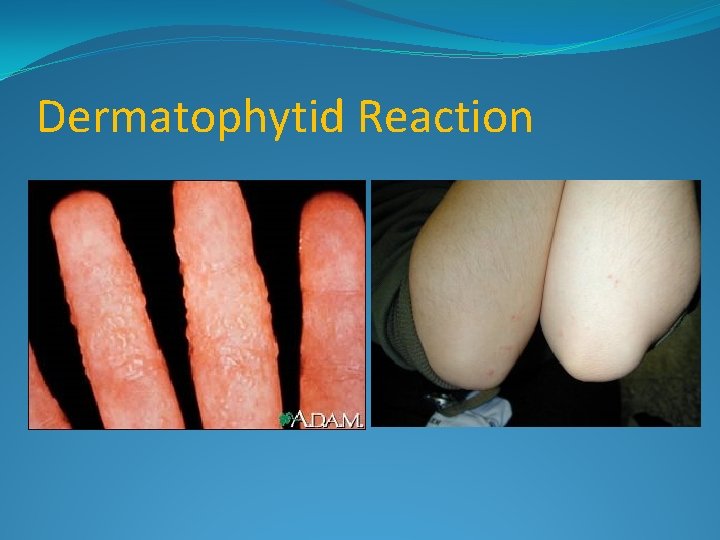 Dermatophytid Reaction

A.D.A.M.